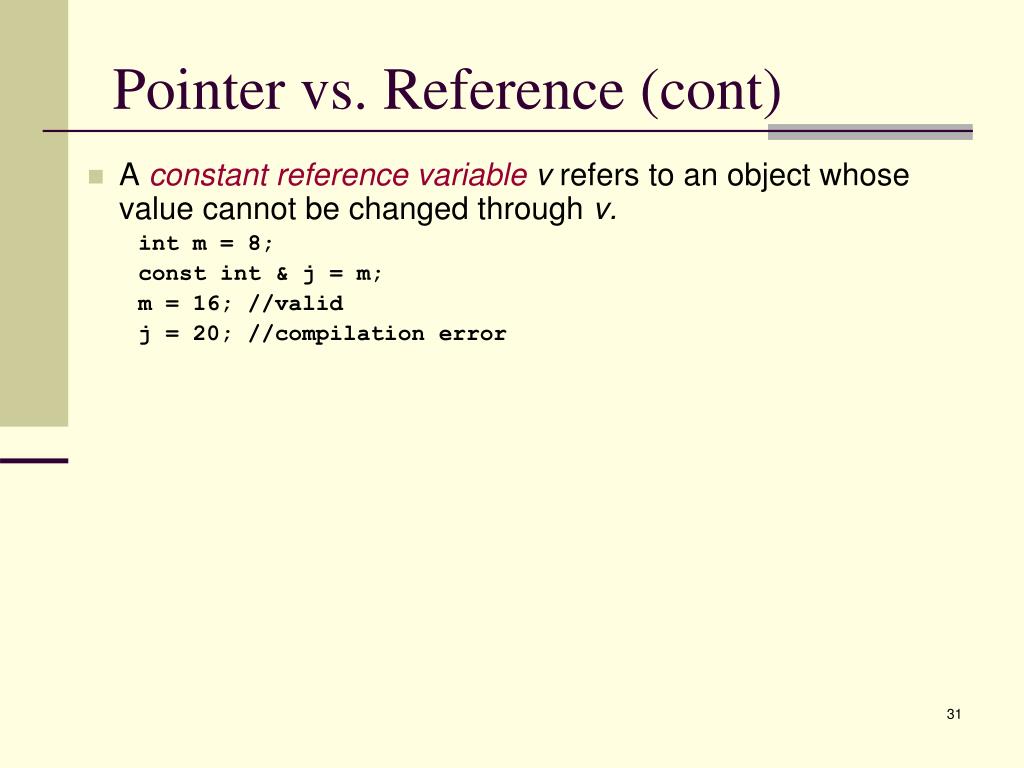 Pointer vs. Reference (cont)

A constant reference variable v refers to an object whose value cannot be changed through v.

int m = 8;
const int & j = m;
m = 16; //valid
j = 20; //compilation error

31